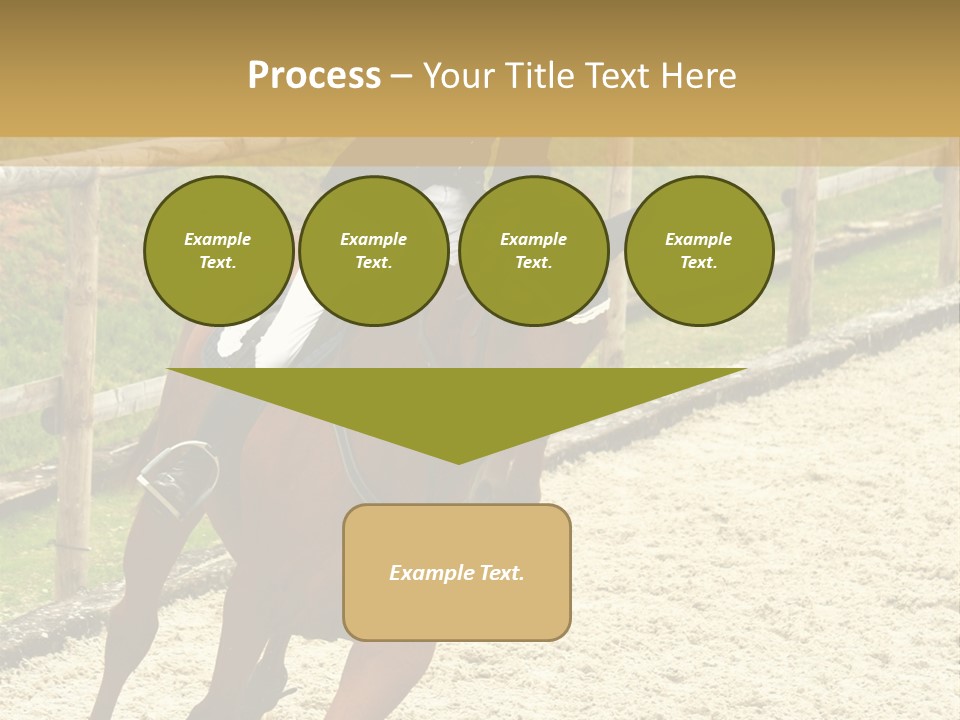 Process – Your Title Text Here

Example Text.

Example Text.

Example Text.

Example Text.

Example Text.